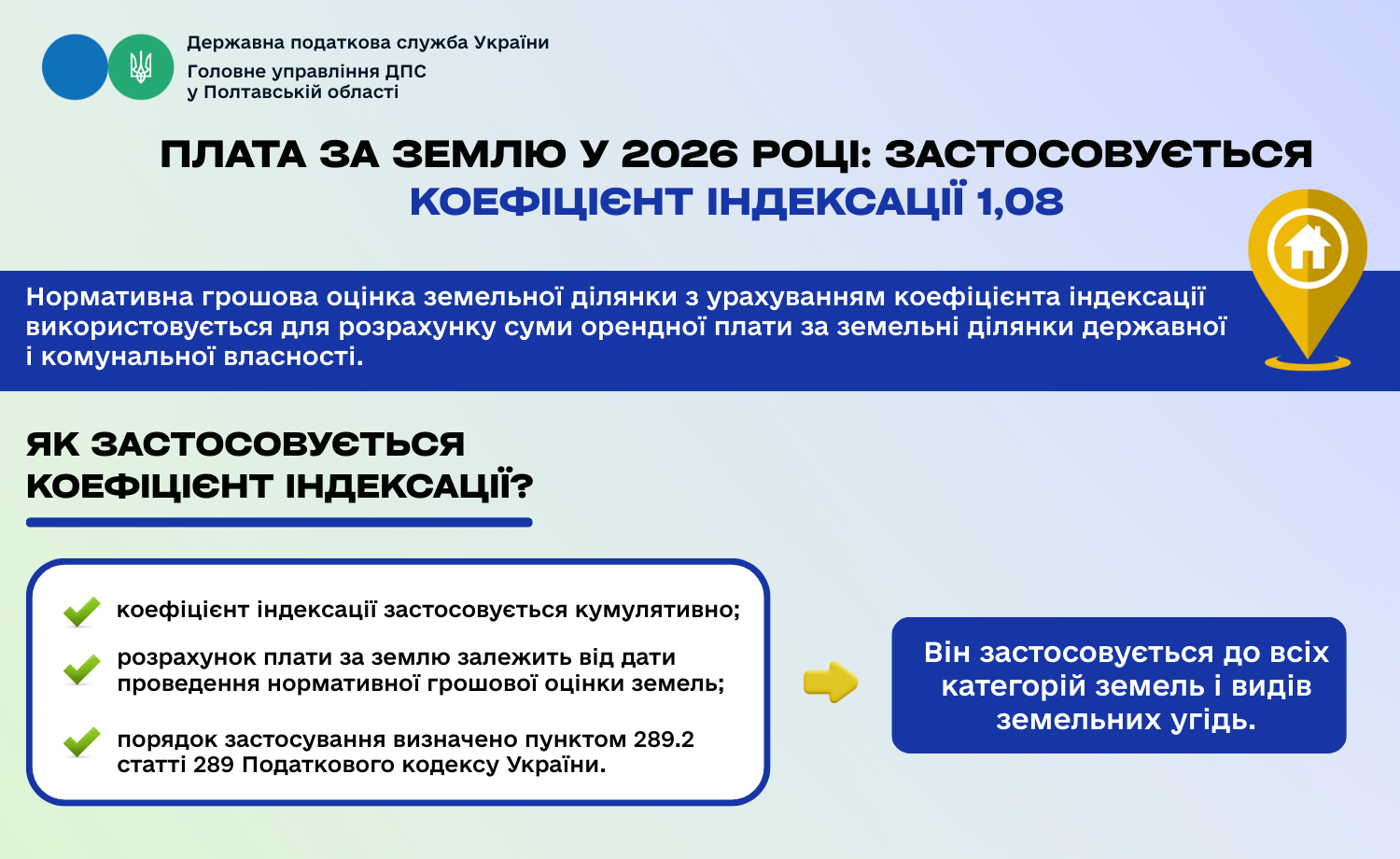 Державна податкова служба України
Головне управління ДПС
у Полтавській області

ПЛАТА ЗА ЗЕМЛЮ У 2026 РОЦІ: ЗАСТОСОВУЄТЬСЯ КОЕФІЦІЄНТ ІНДЕКСАЦІЇ 1,08

Нормативна грошова оцінка земельної ділянки з урахуванням коефіцієнта індексації використовується для розрахунку суми орендної плати за земельні ділянки державної і комунальної власності.

ЯК ЗАСТОСОВУЄТЬСЯ КОЕФІЦІЄНТ ІНДЕКСАЦІЇ?

коефіцієнт індексації застосовується кумулятивно;

розрахунок плати за землю залежить від дати проведення нормативної грошової оцінки земель;

порядок застосування визначено пунктом 289.2 статті 289 Податкового кодексу України.

Він застосовується до всіх категорій земель і видів земельних угідь.